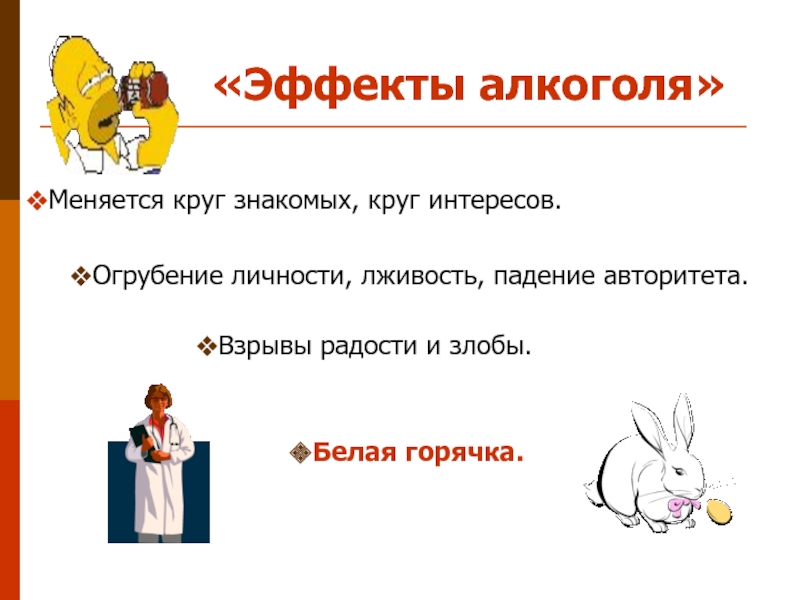 «Эффекты алкоголя»

❖Меняется круг знакомых, круг интересов.

❖Огрубение личности, лживость, падение авторитета.

❖Взрывы радости и злобы.

❖Белая горячка.